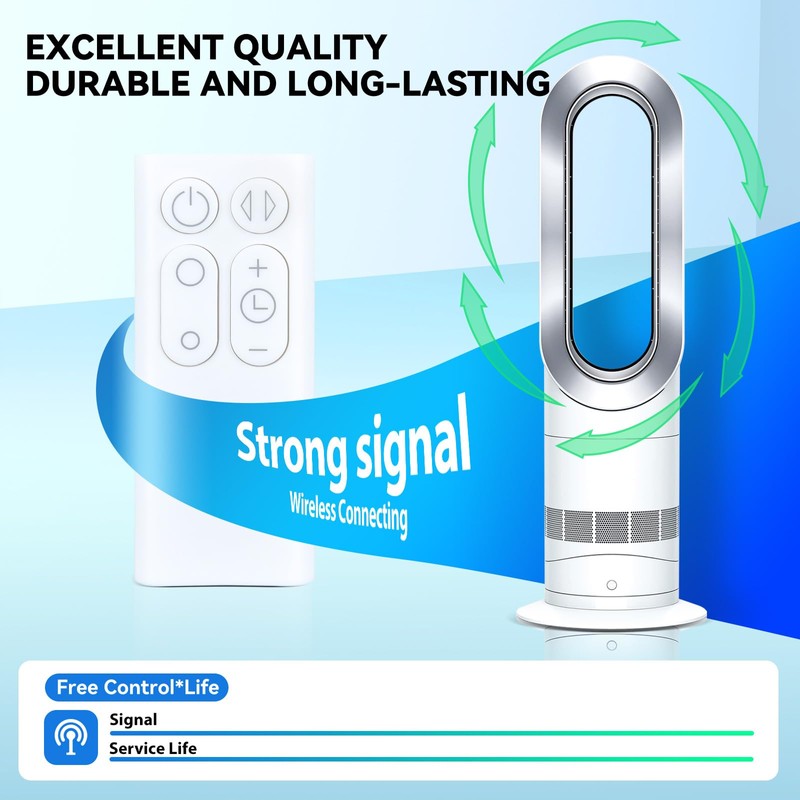 EXCELLENT QUALITY
DURABLE AND LONG-LASTING

Strong signal
Wireless Connecting

Free Control*Life

Signal

Service Life